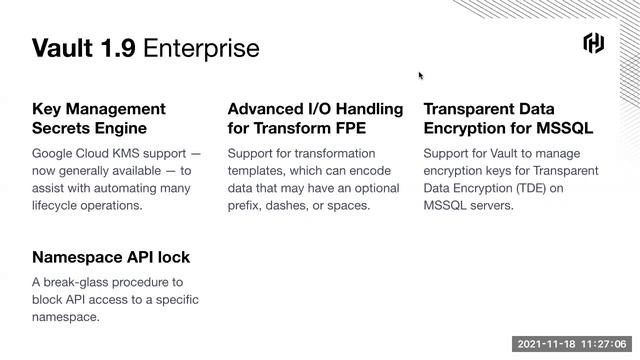 Vault 1.9 Enterprise

Key Management Secrets Engine

Google Cloud KMS support — now generally available — to assist with automating many lifecycle operations.

Advanced I/O Handling for Transform FPE

Support for transformation templates, which can encode data that may have an optional prefix, dashes, or spaces.

Transparent Data Encryption for MSSQL

Support for Vault to manage encryption keys for Transparent Data Encryption (TDE) on MSSQL servers.

Namespace API lock

A break-glass procedure to block API access to a specific namespace.

2021-11-18 11:27:06